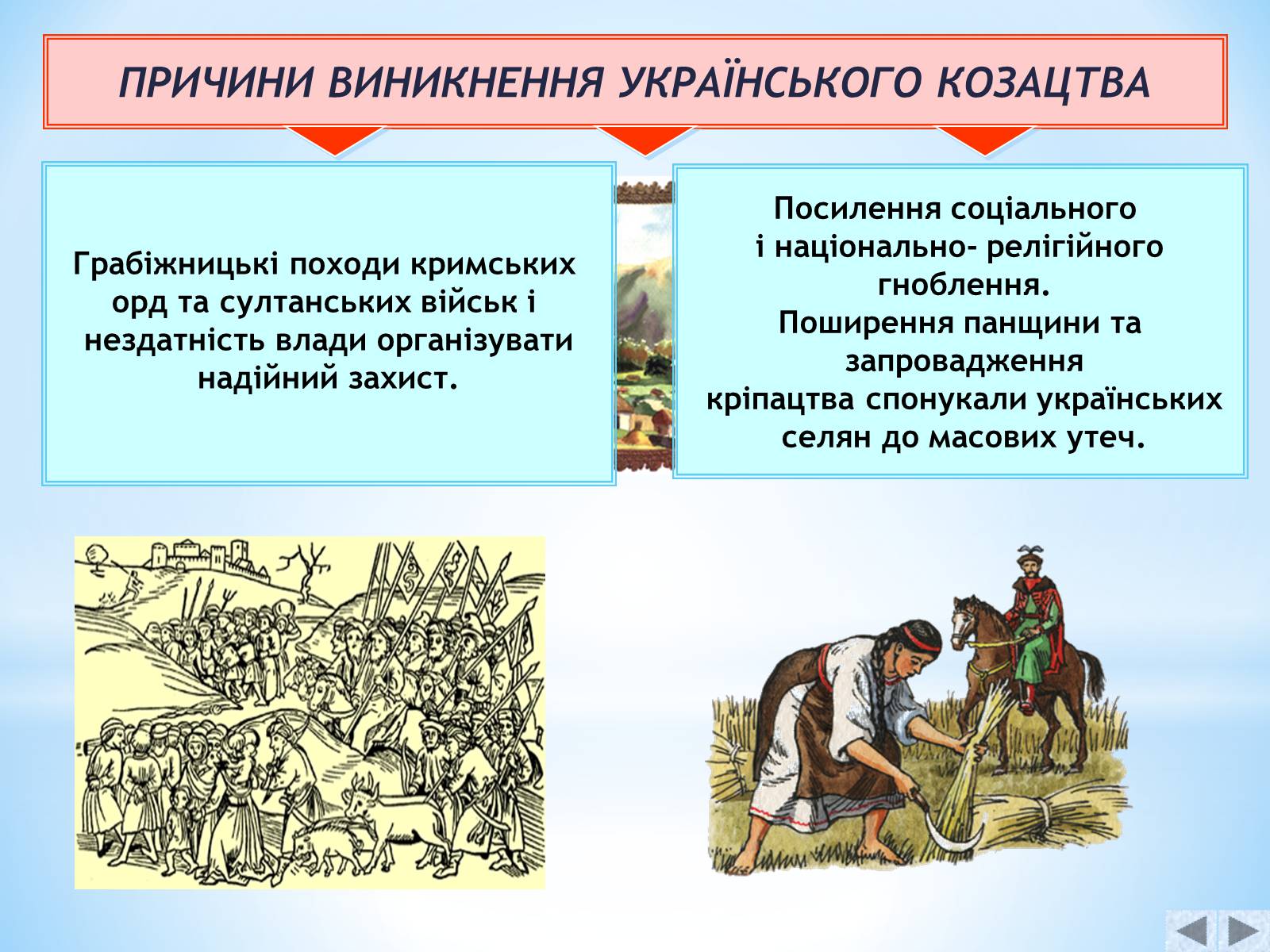 ПРИЧИНИ ВИНИКНЕННЯ УКРАЇНСЬКОГО КОЗАЦТВА

Грабіжницькі походи кримських орд та султанських військ і нездатність влади організувати надійний захист.

Посилення соціального і національно- релігійного гноблення. Поширення панщини та запровадження кріпацтва спонукали українських селян до масових утеч.